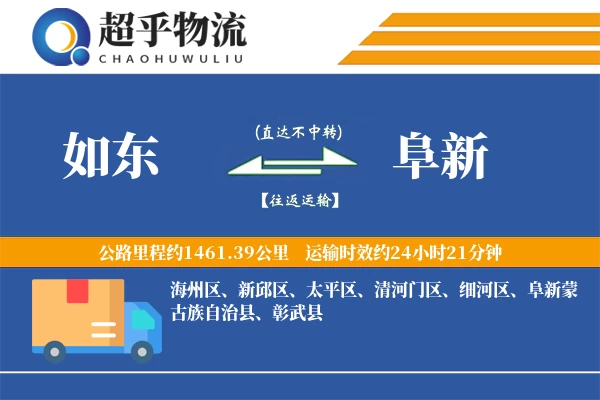 超乎物流
CHAOHUWULIU

如东

(直达不中转)

【往返运输】

阜新

公路里程约1461.39公里　运输时效约24小时21分钟

海州区、新邱区、太平区、清河门区、细河区、阜新蒙古族自治县、彰武县